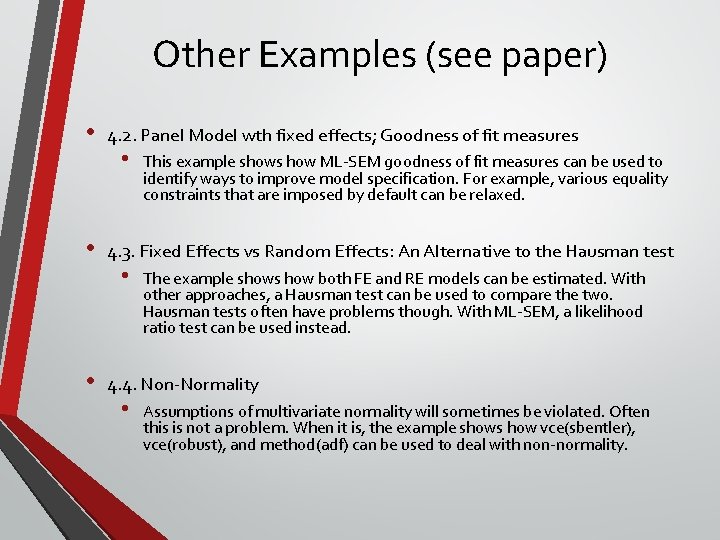 Other Examples (see paper)

• 4.2. Panel Model wth fixed effects; Goodness of fit measures
  • This example shows how ML-SEM goodness of fit measures can be used to identify ways to improve model specification. For example, various equality constraints that are imposed by default can be relaxed.

• 4.3. Fixed Effects vs Random Effects: An Alternative to the Hausman test
  • The example shows how both FE and RE models can be estimated. With other approaches, a Hausman test can be used to compare the two. Hausman tests often have problems though. With ML-SEM, a likelihood ratio test can be used instead.

• 4.4. Non-Normality
  • Assumptions of multivariate normality will sometimes be violated. Often this is not a problem. When it is, the example shows how vce(sbentler), vce(robust), and method(adf) can be used to deal with non-normality.